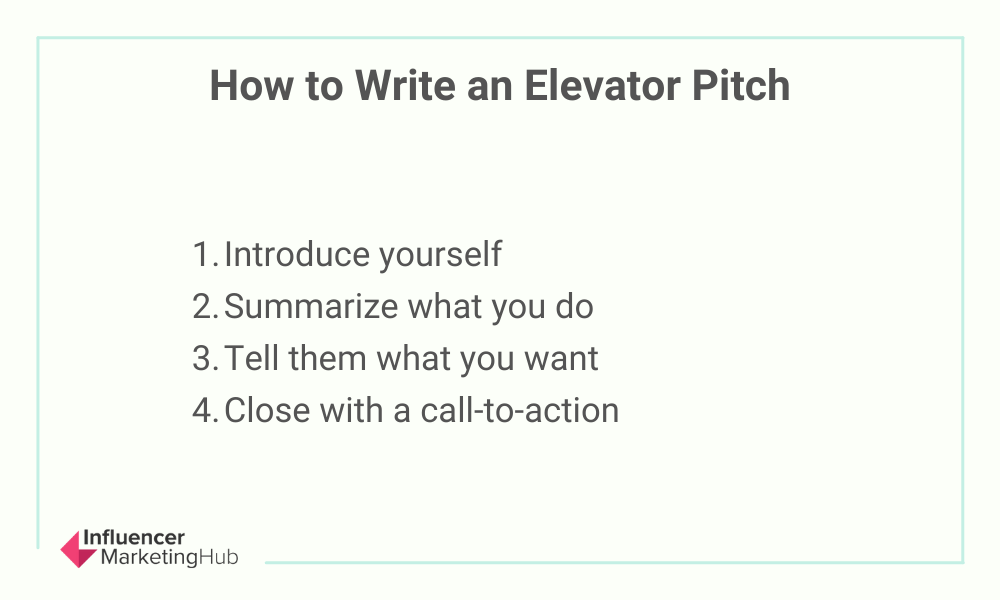 How to Write an Elevator Pitch

1. Introduce yourself
2. Summarize what you do
3. Tell them what you want
4. Close with a call-to-action

Influencer MarketingHub